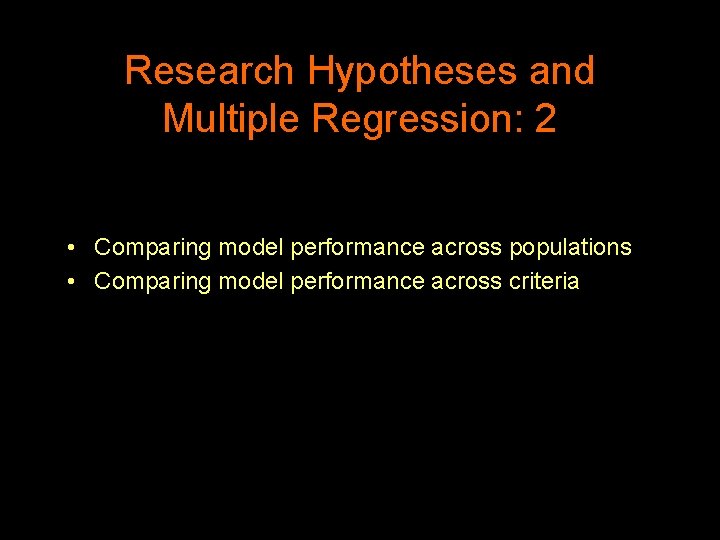 Research Hypotheses and Multiple Regression: 2

• Comparing model performance across populations
• Comparing model performance across criteria